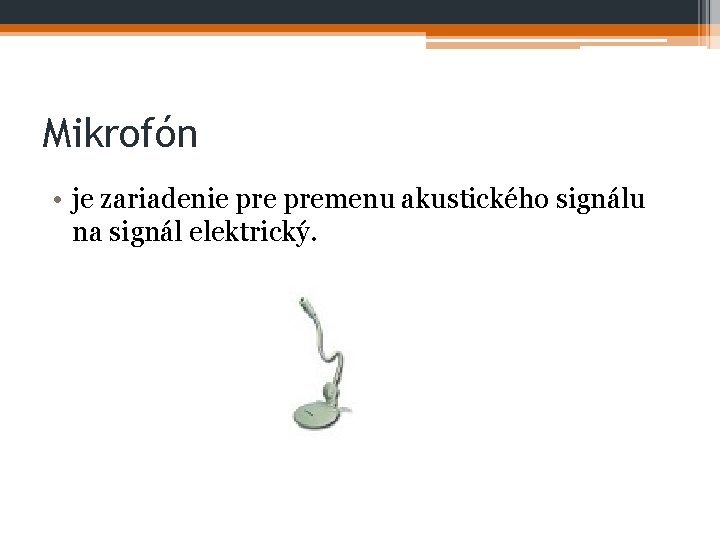 Mikrofón

• je zariadenie pre premenu akustického signálu na signál elektrický.